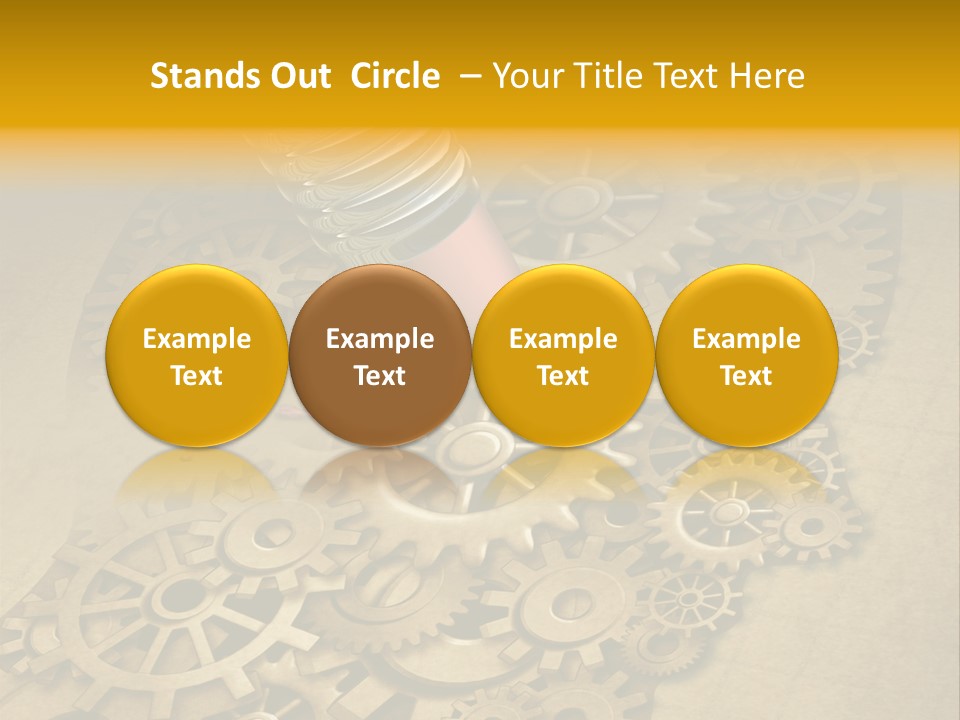 Stands Out Circle – Your Title Text Here

Example Text

Example Text

Example Text

Example Text